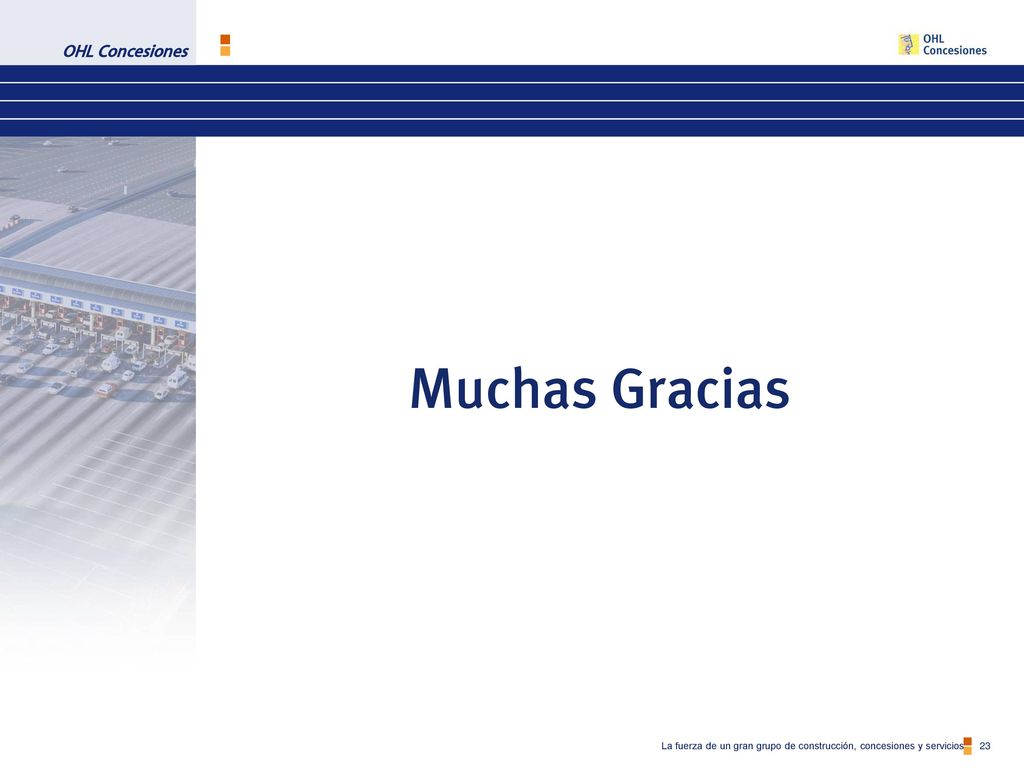 OHL Concesiones

OHL Concesiones

Muchas Gracias

La fuerza de un gran grupo de construcción, concesiones y servicios 23